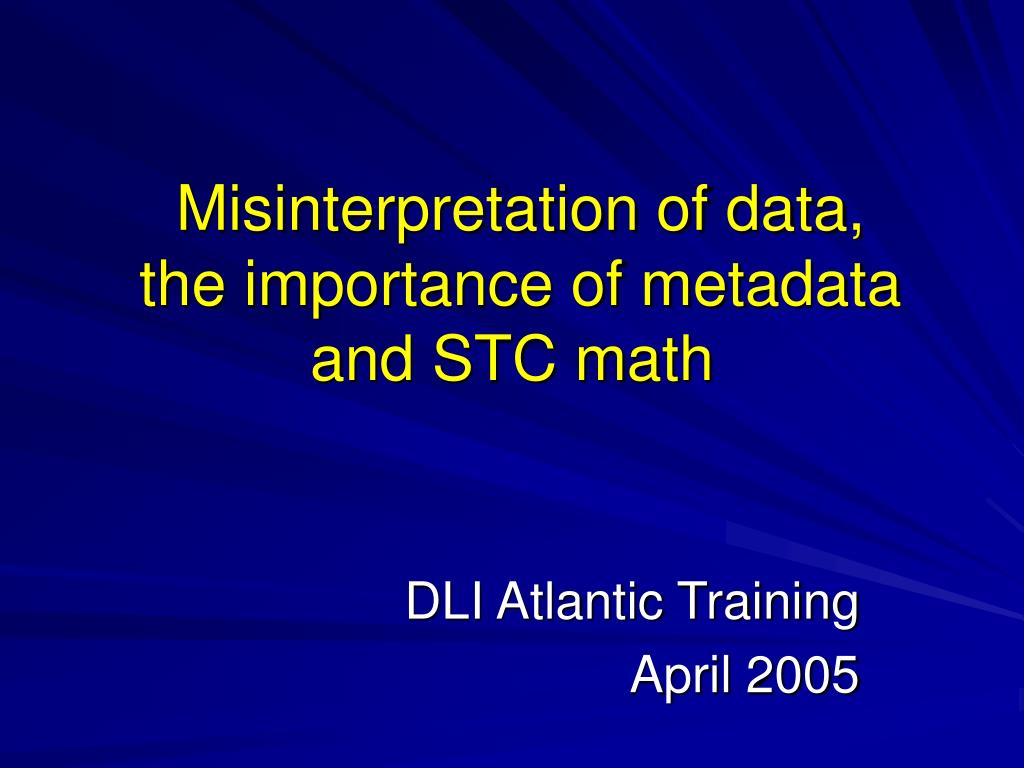 Misinterpretation of data, the importance of metadata and STC math

DLI Atlantic Training
April 2005